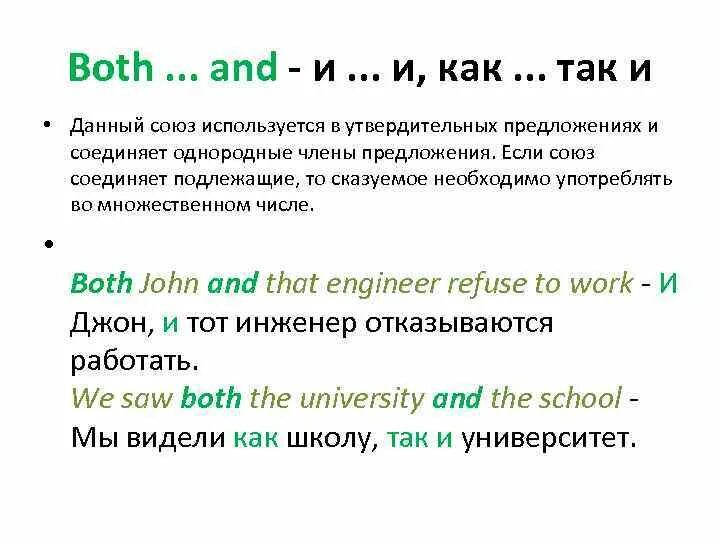 Both ... and - и ... и, как ... так и

• Данный союз используется в утвердительных предложениях и соединяет однородные члены предложения. Если союз соединяет подлежащие, то сказуемое необходимо употреблять во множественном числе.

•

Both John and that engineer refuse to work - И Джон, и тот инженер отказываются работать.
We saw both the university and the school - Мы видели как школу, так и университет.